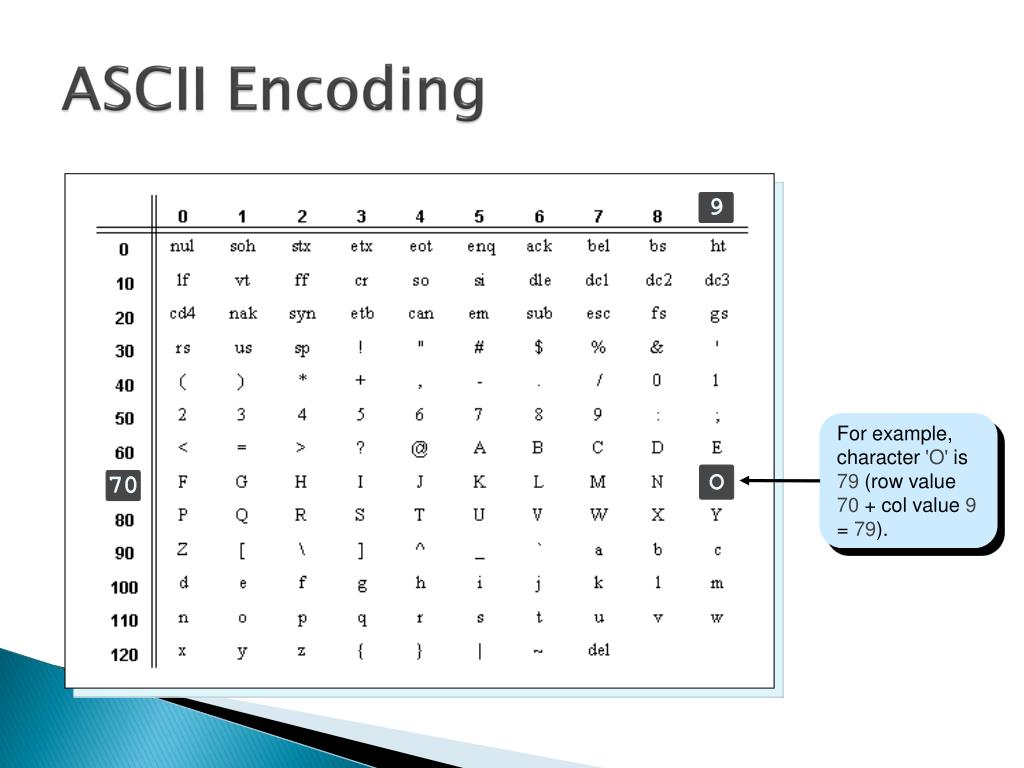 ASCII Encoding

| | 0 | 1 | 2 | 3 | 4 | 5 | 6 | 7 | 8 | 9 |
|---|---|---|---|---|---|---|---|---|---|---|
| 0 | nul | soh | stx | etx | eot | enq | ack | bel | bs | ht |
| 10 | lf | vt | ff | cr | so | si | dle | dc1 | dc2 | dc3 |
| 20 | cd4 | nak | syn | etb | can | em | sub | esc | fs | gs |
| 30 | rs | us | sp | ! | " | # | $ | % | & | ' |
| 40 | ( | ) | * | + | , | - | . | / | 0 | 1 |
| 50 | 2 | 3 | 4 | 5 | 6 | 7 | 8 | 9 | : | ; |
| 60 | < | = | > | ? | @ | A | B | C | D | E |
| 70 | F | G | H | I | J | K | L | M | N | O |
| 80 | P | Q | R | S | T | U | V | W | X | Y |
| 90 | Z | [ | \ | ] | ^ | _ | ` | a | b | c |
| 100 | d | e | f | g | h | i | j | k | l | m |
| 110 | n | o | p | q | r | s | t | u | v | w |
| 120 | x | y | z | { | } | \| | ~ | del | | |

For example, character 'O' is 79 (row value 70 + col value 9 = 79).